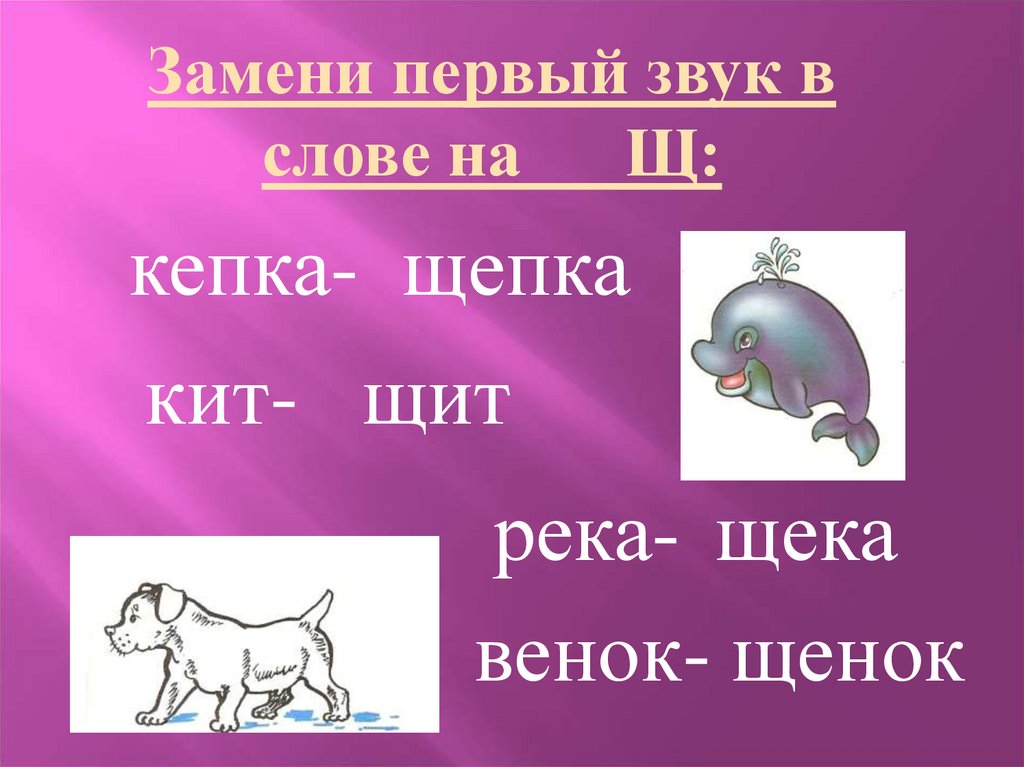 Замени первый звук в слове на Щ:

кепка- щепка

кит- щит

река- щека

венок- щенок